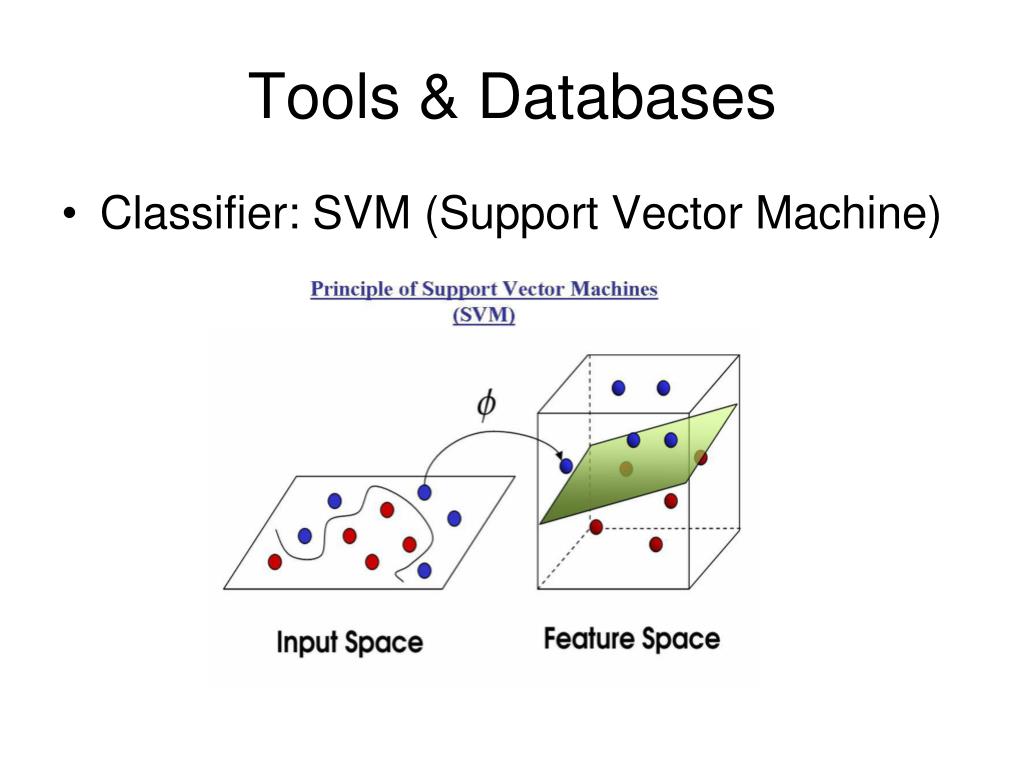 Tools & Databases

• Classifier: SVM (Support Vector Machine)

Principle of Support Vector Machines (SVM)

$\phi$

Input Space

Feature Space